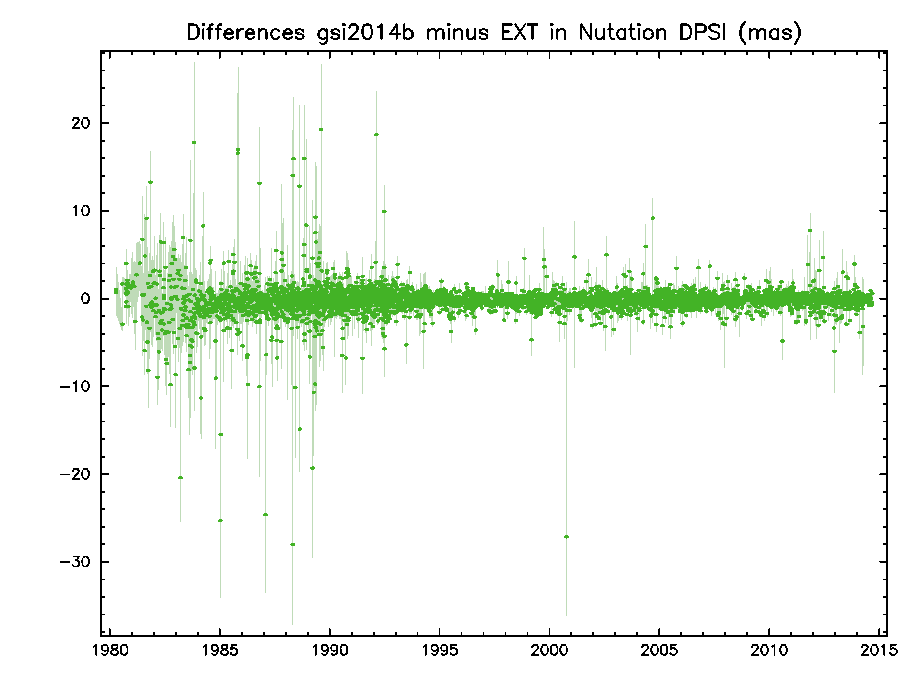 Differences gsi2014b minus EXT in Nutation DPSI (mas)

20
10
0
−10
−20
−30

1980
1985
1990
1995
2000
2005
2010
2015